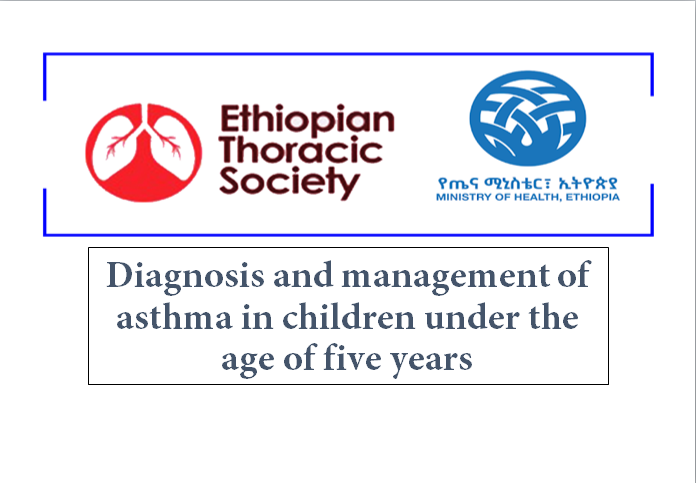 Ethiopian Thoracic Society

የጤና ሚኒስቴር፣ ኢትዮጵያ
MINISTRY OF HEALTH, ETHIOPIA

Diagnosis and management of asthma in children under the age of five years